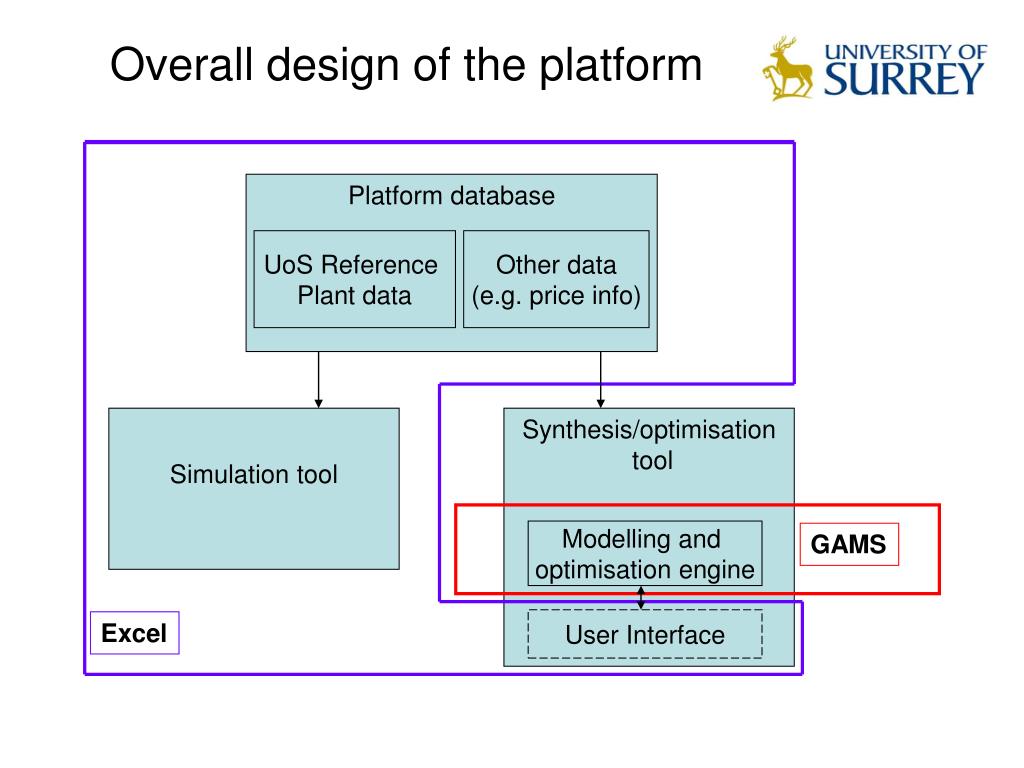 Overall design of the platform

UNIVERSITY OF SURREY

Platform database

UoS Reference Plant data

Other data (e.g. price info)

Simulation tool

Synthesis/optimisation tool

Modelling and optimisation engine

GAMS

User Interface

Excel